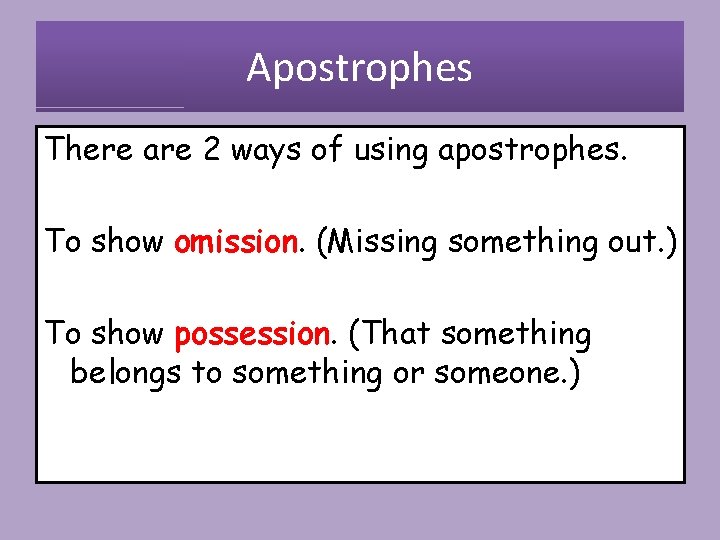 Apostrophes

There are 2 ways of using apostrophes.

To show omission. (Missing something out.)

To show possession. (That something belongs to something or someone.)